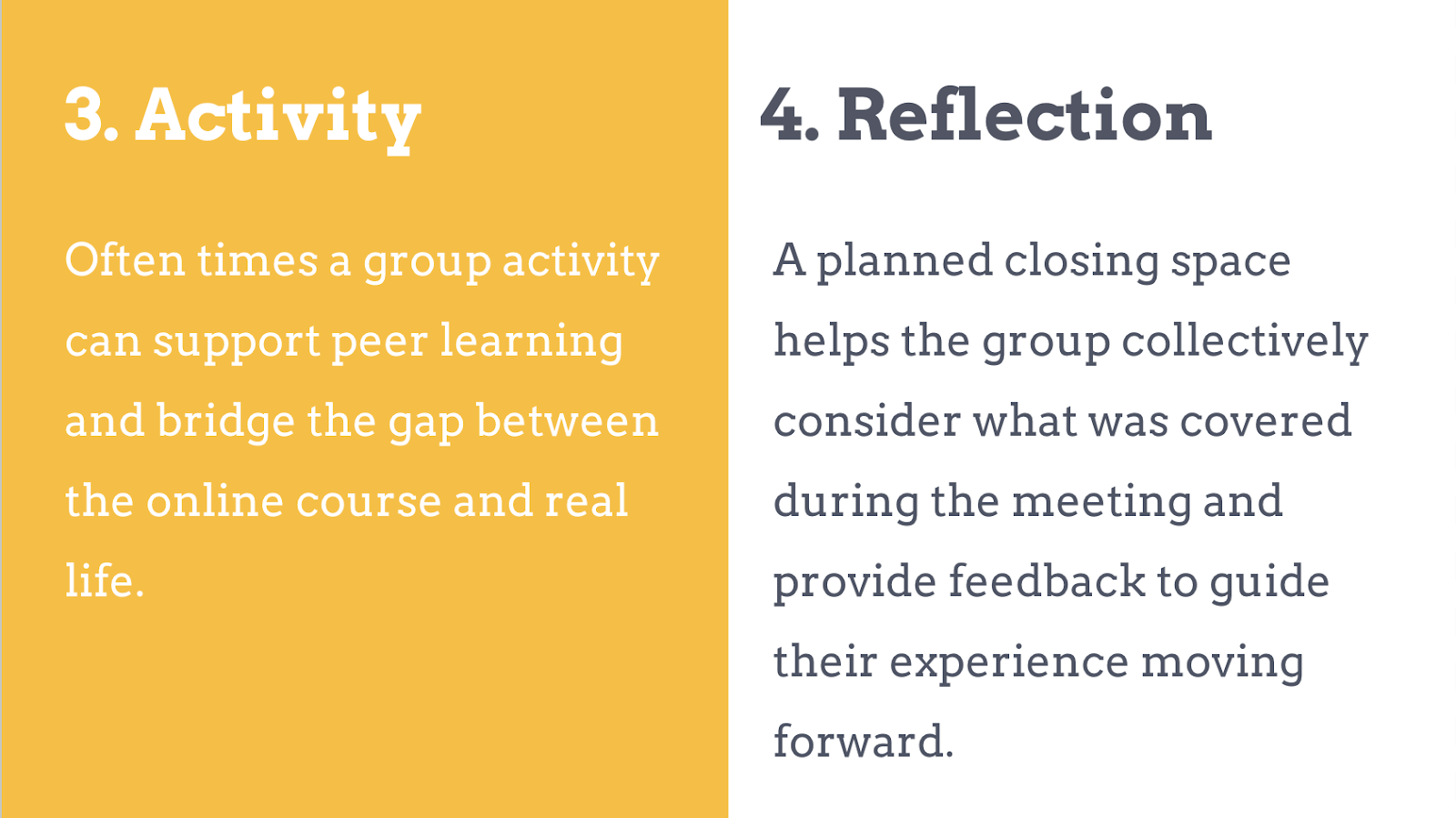 3. Activity

Often times a group activity can support peer learning and bridge the gap between the online course and real life.

4. Reflection

A planned closing space helps the group collectively consider what was covered during the meeting and provide feedback to guide their experience moving forward.